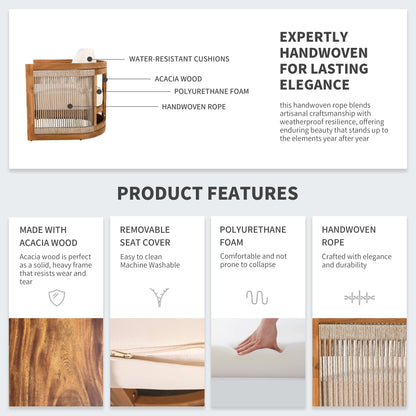 WATER-RESISTANT CUSHIONS

ACACIA WOOD

POLYURETHANE FOAM

HANDWOVEN ROPE

EXPERTLY HANDWOVEN FOR LASTING ELEGANCE

this handwoven rope blends artisanal craftsmanship with weatherproof resilience, offering enduring beauty that stands up to the elements year after year

PRODUCT FEATURES

MADE WITH ACACIA WOOD

Acacia wood is perfect as a solid, heavy frame that resists wear and tear

REMOVABLE SEAT COVER

Easy to clean Machine Washable

POLYURETHANE FOAM

Comfortable and not prone to collapse

HANDWOVEN ROPE

Crafted with elegance and durability